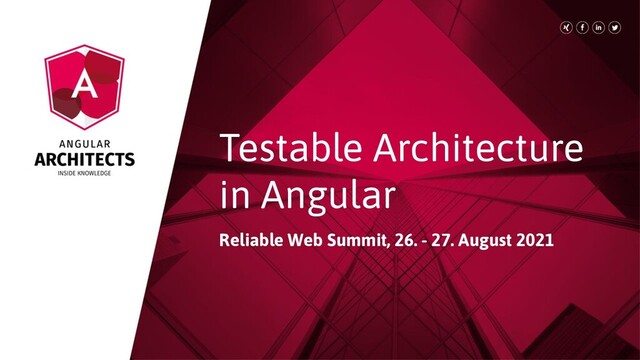 A

ANGULAR
ARCHITECTS
INSIDE KNOWLEDGE

Testable Architecture in Angular

Reliable Web Summit, 26. - 27. August 2021